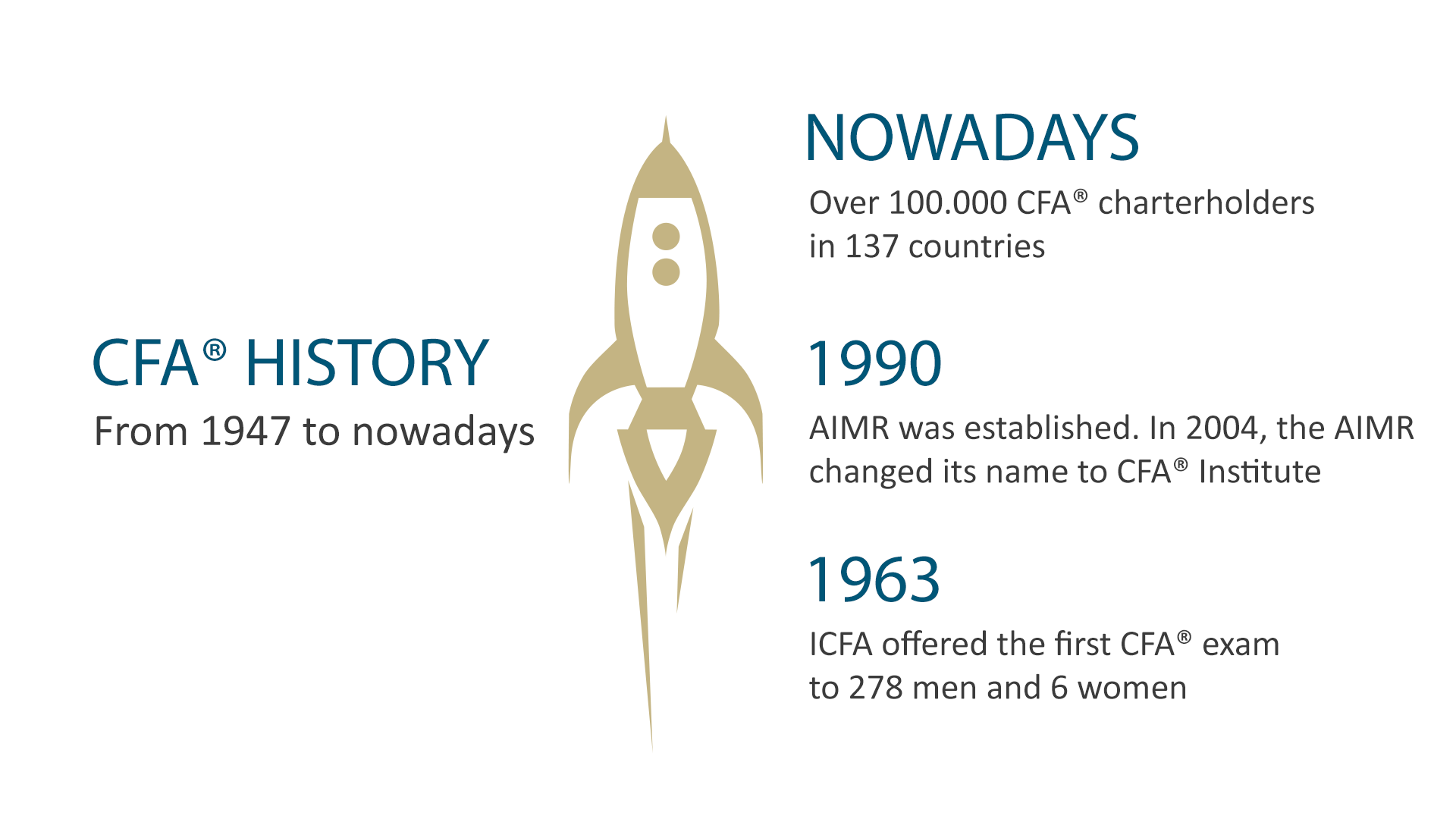 CFA® HISTORY

From 1947 to nowadays

NOWADAYS

Over 100.000 CFA® charterholders in 137 countries

1990

AIMR was established. In 2004, the AIMR changed its name to CFA® Institute

1963

ICFA offered the first CFA® exam to 278 men and 6 women